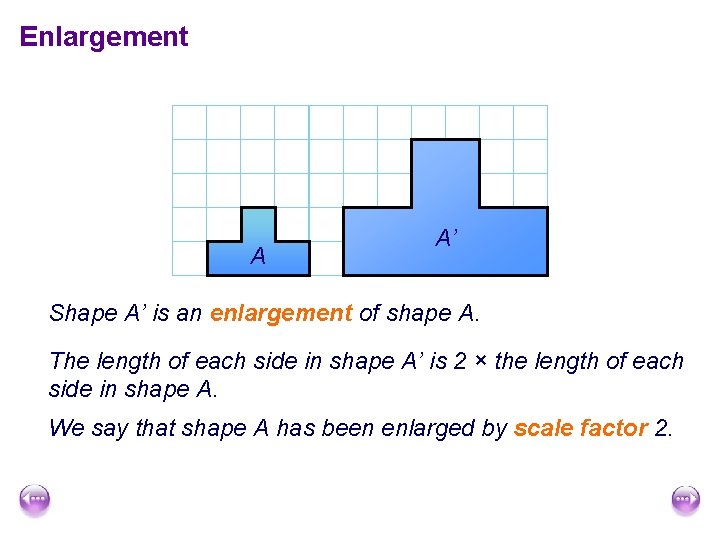 Enlargement

A

A’

Shape A’ is an enlargement of shape A.

The length of each side in shape A’ is 2 × the length of each side in shape A.

We say that shape A has been enlarged by scale factor 2.